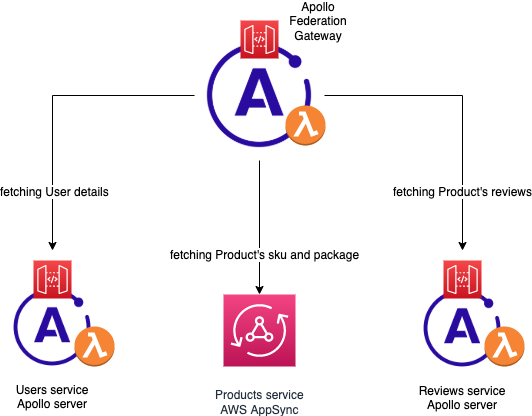 Apollo Federation Gateway

fetching User details

fetching Product's sku and package

fetching Product's reviews

Users service
Apollo server

Products service
AWS AppSync

Reviews service
Apollo server